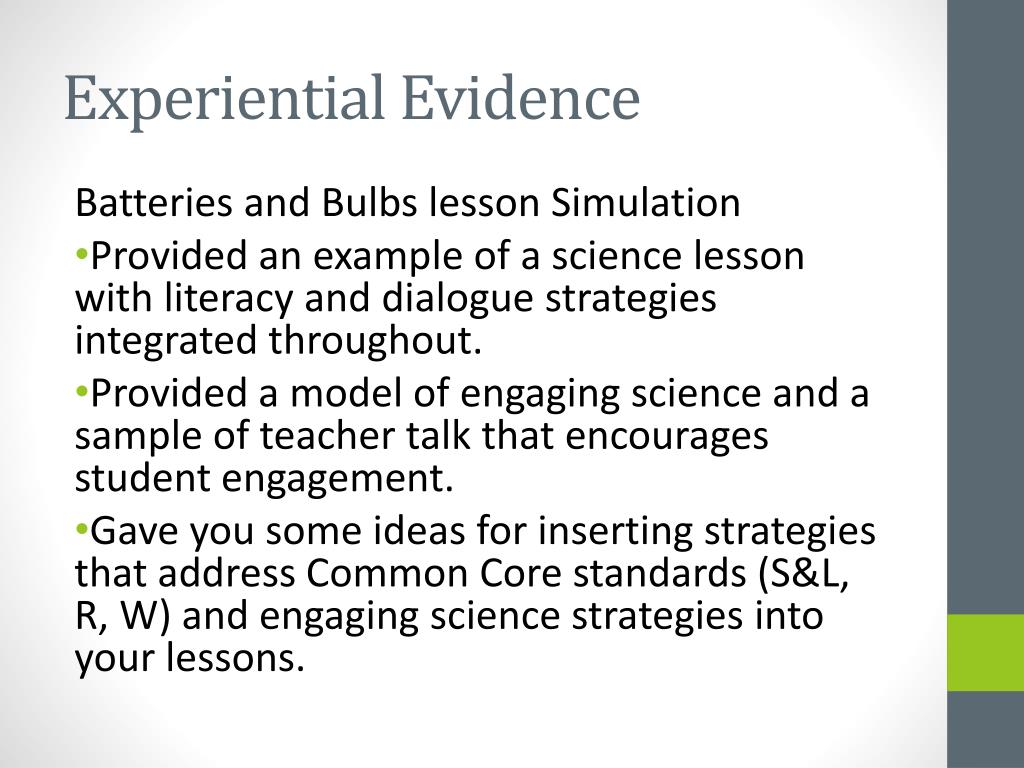 Experiential Evidence

Batteries and Bulbs lesson Simulation

•Provided an example of a science lesson with literacy and dialogue strategies integrated throughout.

•Provided a model of engaging science and a sample of teacher talk that encourages student engagement.

•Gave you some ideas for inserting strategies that address Common Core standards (S&L, R, W) and engaging science strategies into your lessons.